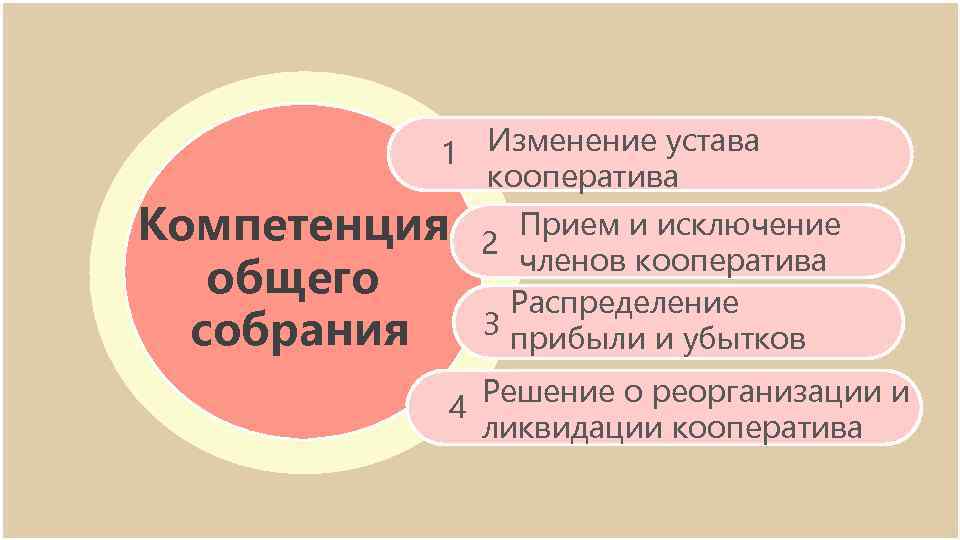 Компетенция общего собрания

1 Изменение устава кооператива

2 Прием и исключение членов кооператива

3 Распределение прибыли и убытков

4 Решение о реорганизации и ликвидации кооператива